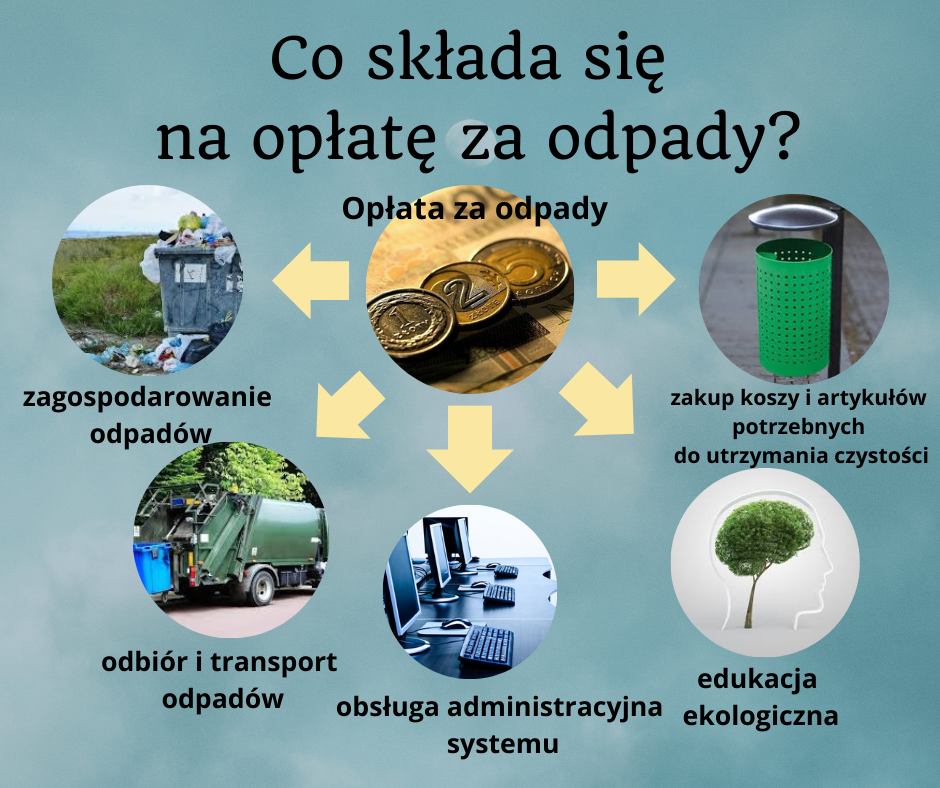 Co składa się
na opłatę za odpady?

Opłata za odpady

zagospodarowanie odpadów

zakup koszy i artykułów potrzebnych do utrzymania czystości

odbiór i transport odpadów

obsługa administracyjna systemu

edukacja ekologiczna